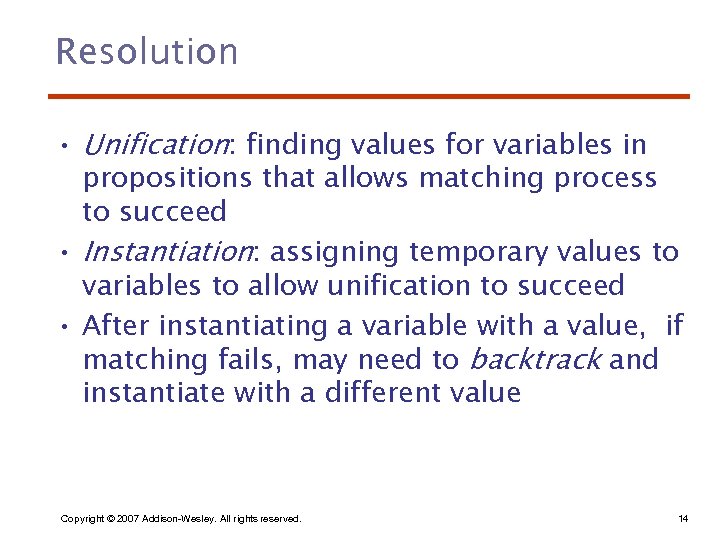 Resolution

• Unification: finding values for variables in propositions that allows matching process to succeed

• Instantiation: assigning temporary values to variables to allow unification to succeed

• After instantiating a variable with a value, if matching fails, may need to backtrack and instantiate with a different value

Copyright © 2007 Addison-Wesley. All rights reserved.

14